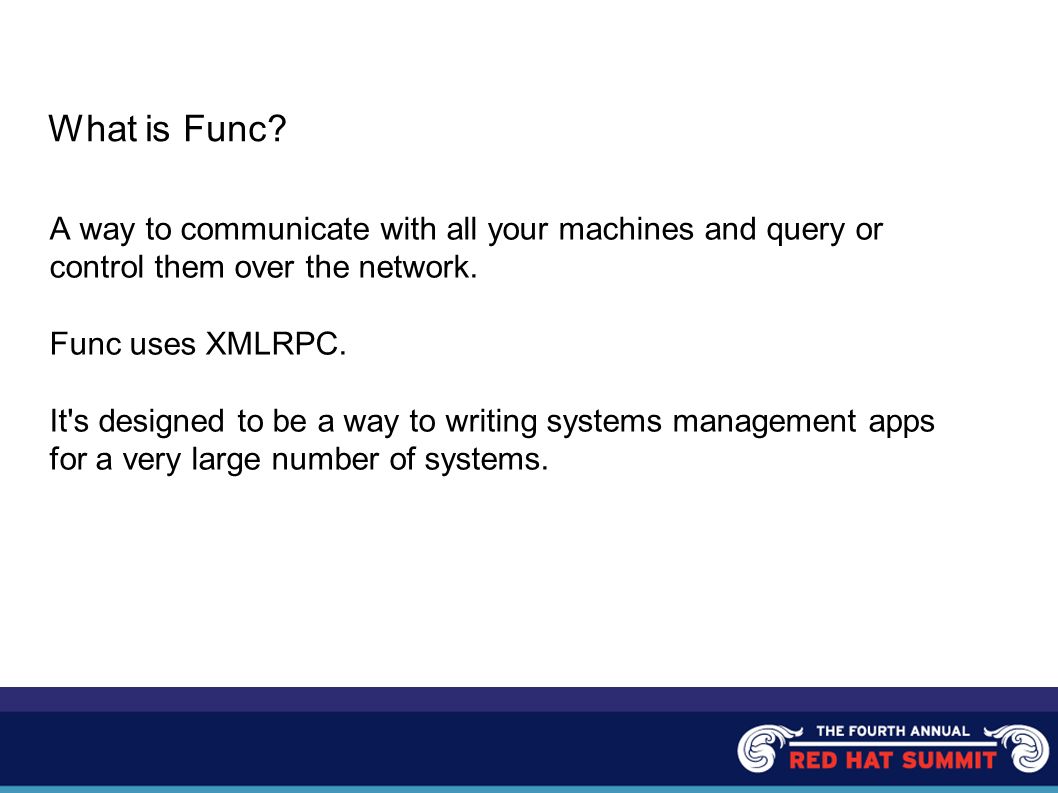 What is Func?

A way to communicate with all your machines and query or control them over the network.

Func uses XMLRPC.

It's designed to be a way to writing systems management apps for a very large number of systems.

THE FOURTH ANNUAL
RED HAT SUMMIT